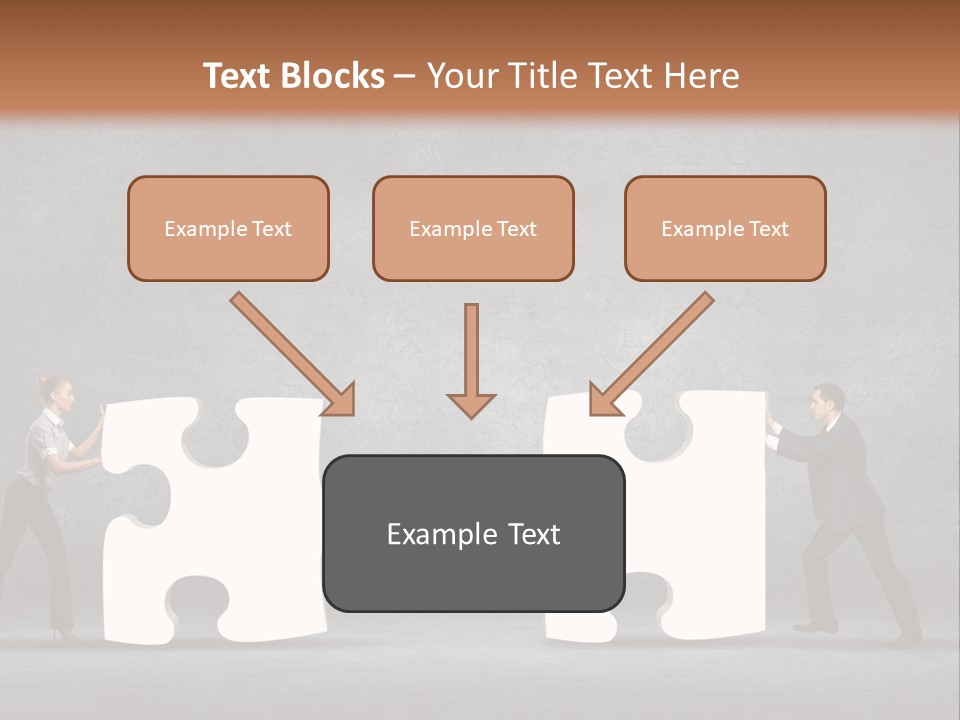 Text Blocks – Your Title Text Here

Example Text

Example Text

Example Text

Example Text